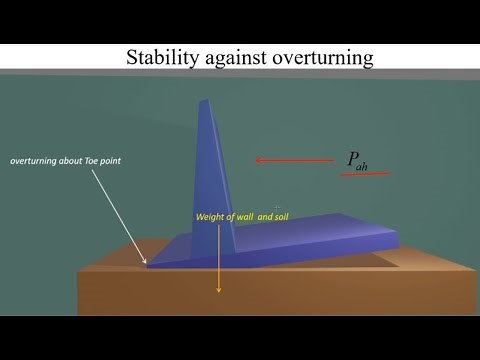 Stability against overturning

overturning about Toe point

$P_{ah}$

Weight of wall and soil